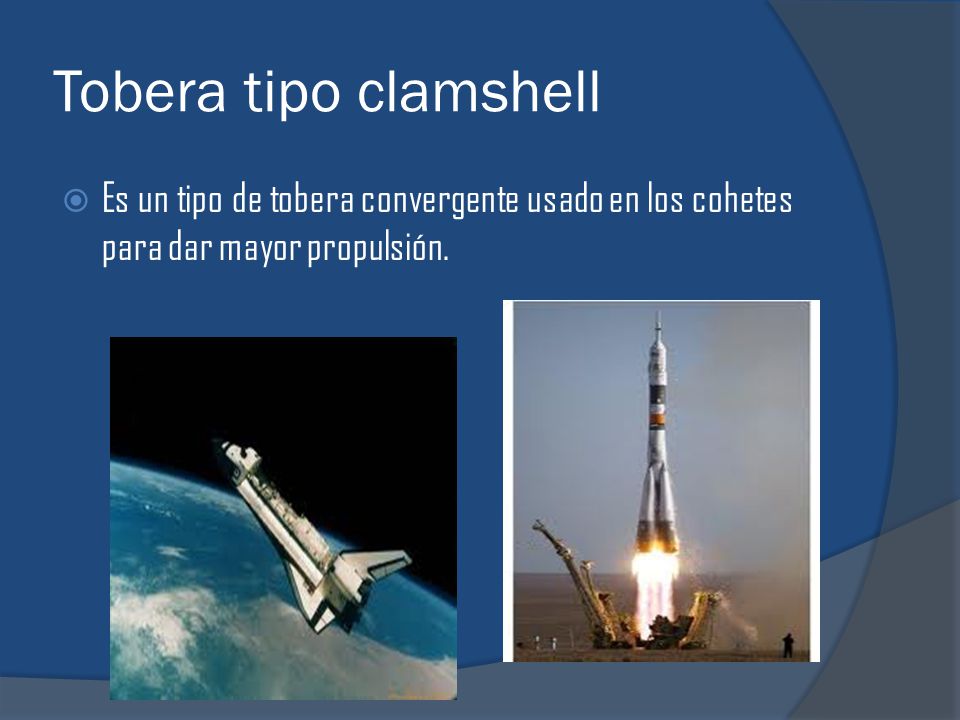 Tobera tipo clamshell

Es un tipo de tobera convergente usado en los cohetes para dar mayor propulsión.